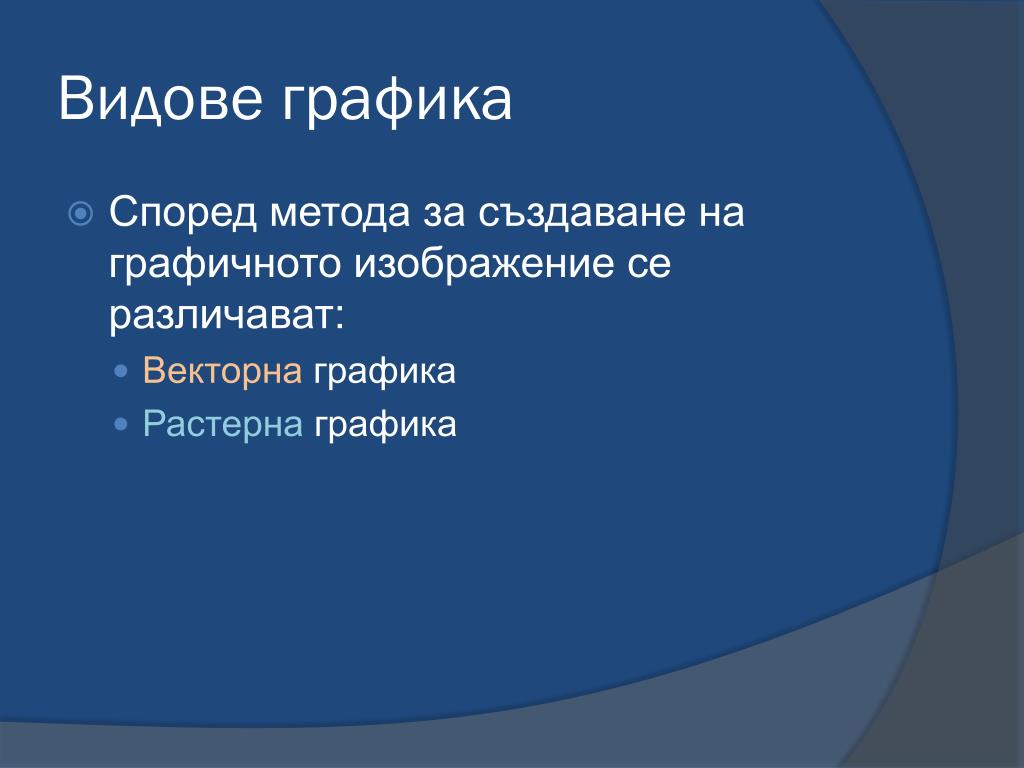 Видове графика

Според метода за създаване на графичното изображение се различават:

Векторна графика

Растерна графика